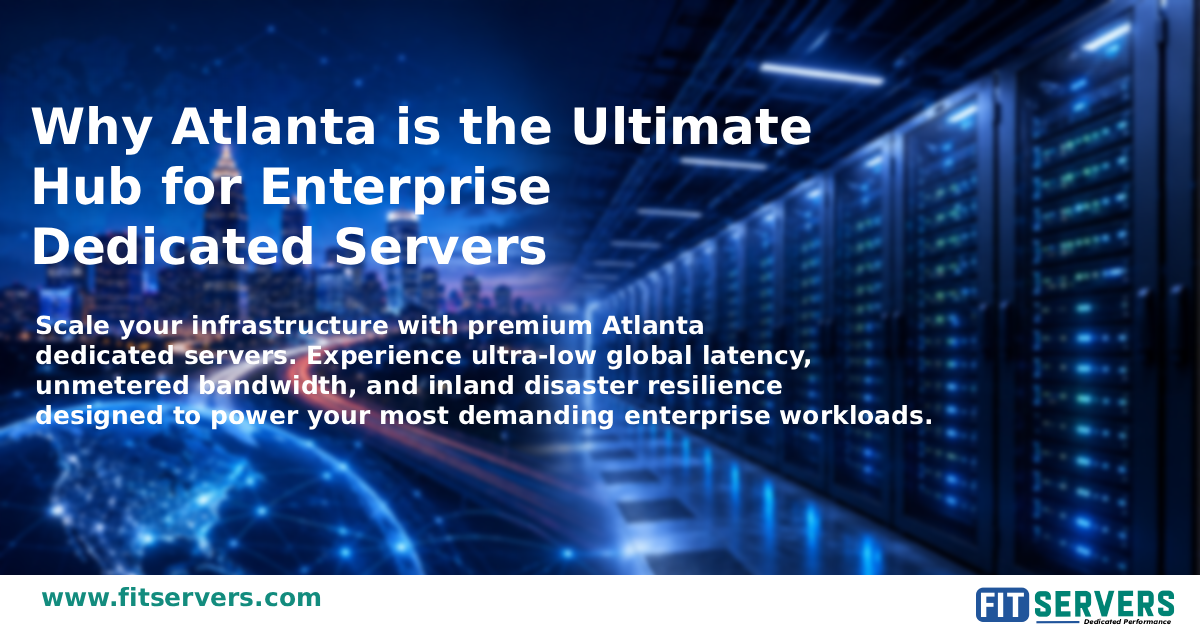 Why Atlanta is the Ultimate Hub for Enterprise Dedicated Servers

Scale your infrastructure with premium Atlanta dedicated servers. Experience ultra-low global latency, unmetered bandwidth, and inland disaster resilience designed to power your most demanding enterprise workloads.

www.fitservers.com

FIT SERVERS
Dedicated Performance